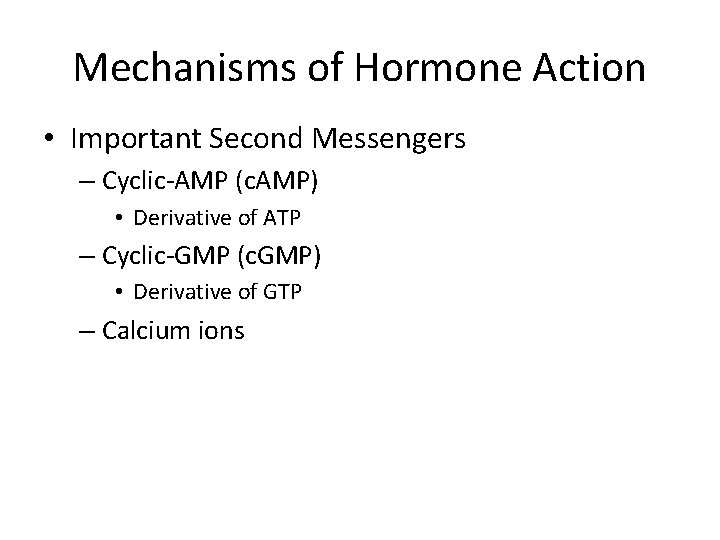 Mechanisms of Hormone Action

• Important Second Messengers
– Cyclic-AMP (cAMP)
• Derivative of ATP
– Cyclic-GMP (cGMP)
• Derivative of GTP
– Calcium ions